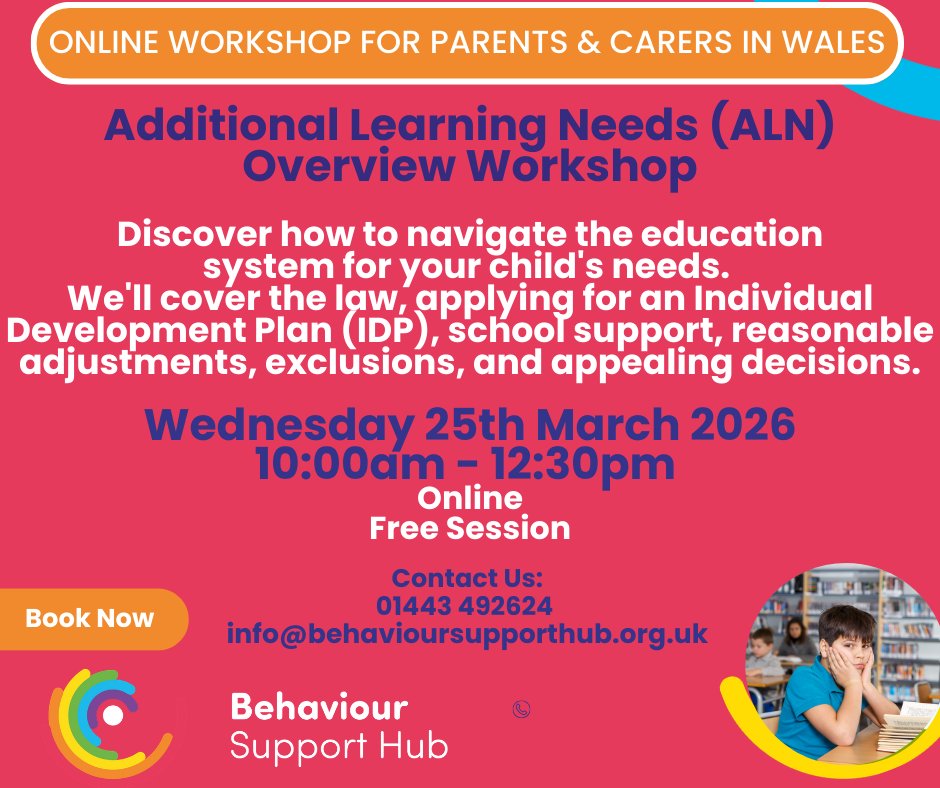 ONLINE WORKSHOP FOR PARENTS & CARERS IN WALES

Additional Learning Needs (ALN) Overview Workshop

Discover how to navigate the education system for your child's needs. We'll cover the law, applying for an Individual Development Plan (IDP), school support, reasonable adjustments, exclusions, and appealing decisions.

Wednesday 25th March 2026
10:00am - 12:30pm
Online
Free Session

Contact Us:
01443 492624
info@behavioursupporthub.org.uk

Book Now

Behaviour
Support Hub